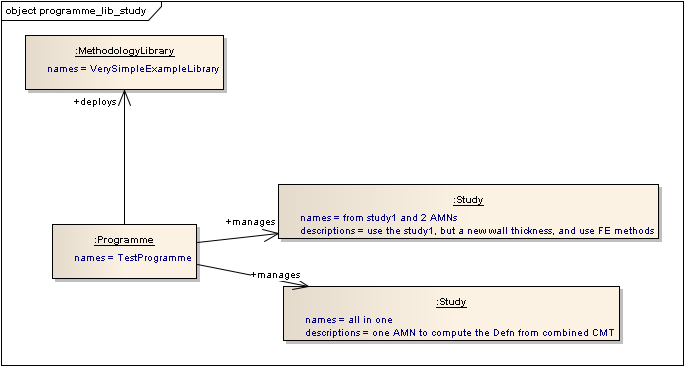 object programme_lib_study

:MethodologyLibrary
names = VerySimpleExampleLibrary

+deploys

:Programme
names = TestProgramme

+manages

:Study
names = from study1 and 2 AMNs
descriptions = use the study1, but a new wall thickness, and use FE methods

+manages

:Study
names = all in one
descriptions = one AMN to compute the Defn from combined CMT